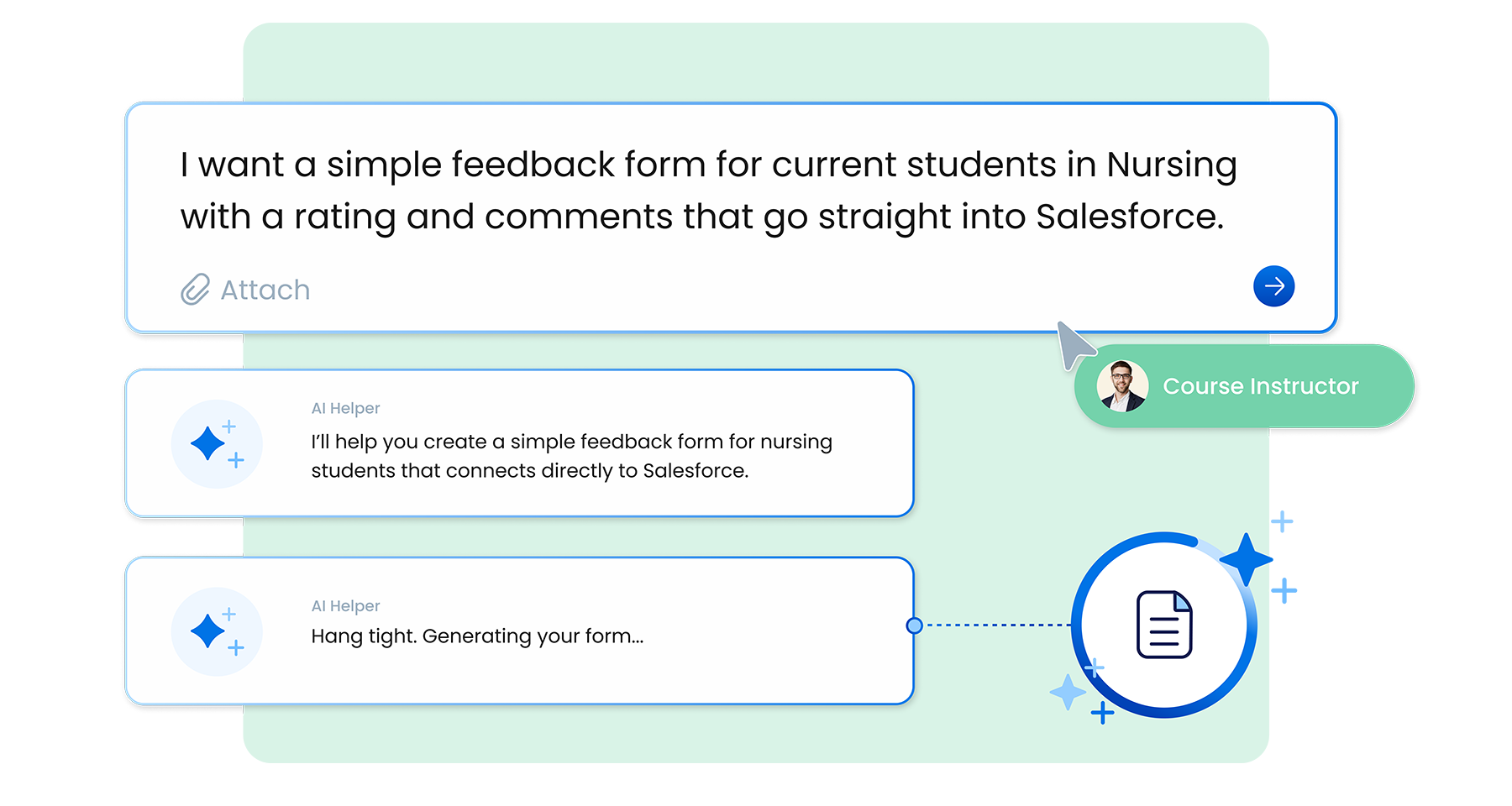 I want a simple feedback form for current students in Nursing with a rating and comments that go straight into Salesforce.

Attach

Course Instructor

AI Helper

I'll help you create a simple feedback form for nursing students that connects directly to Salesforce.

AI Helper

Hang tight. Generating your form...